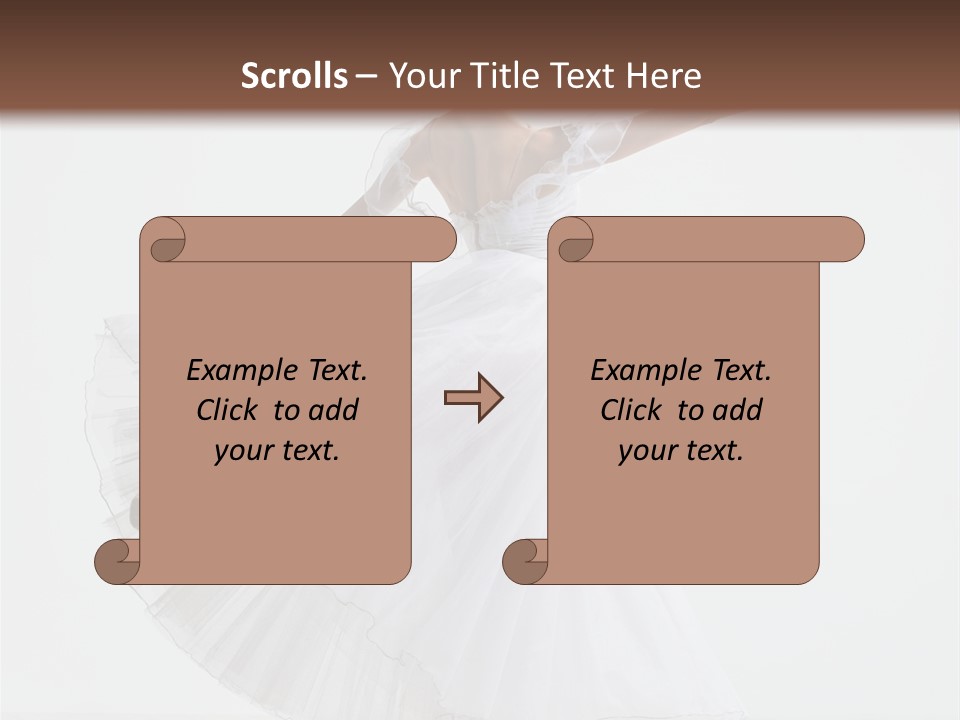 Scrolls – Your Title Text Here

Example Text. Click to add your text.

Example Text. Click to add your text.